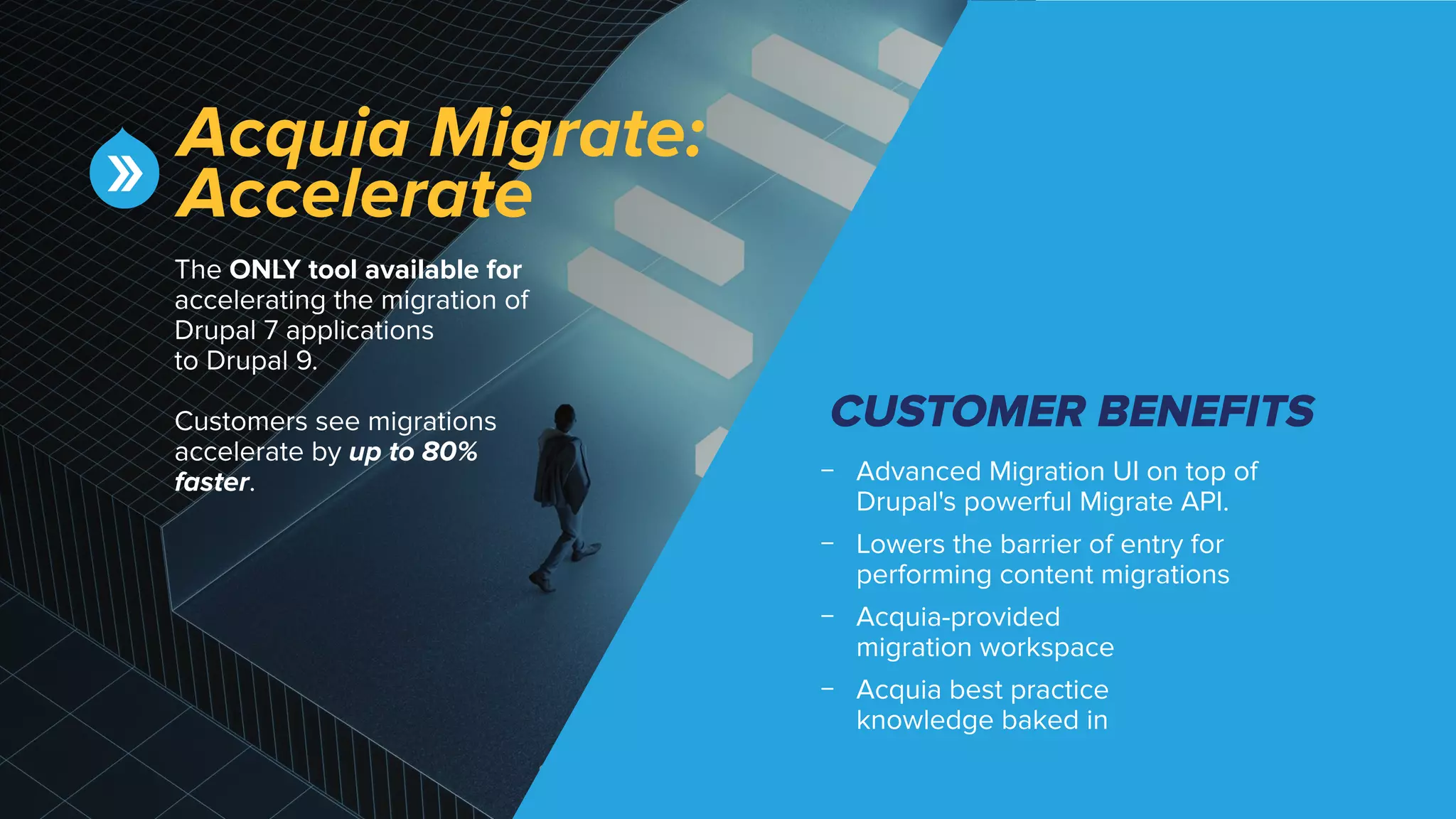 Acquia Migrate: Accelerate

The ONLY tool available for accelerating the migration of Drupal 7 applications to Drupal 9.

Customers see migrations accelerate by up to 80% faster.

CUSTOMER BENEFITS

– Advanced Migration UI on top of Drupal's powerful Migrate API.

– Lowers the barrier of entry for performing content migrations

– Acquia-provided migration workspace

– Acquia best practice knowledge baked in